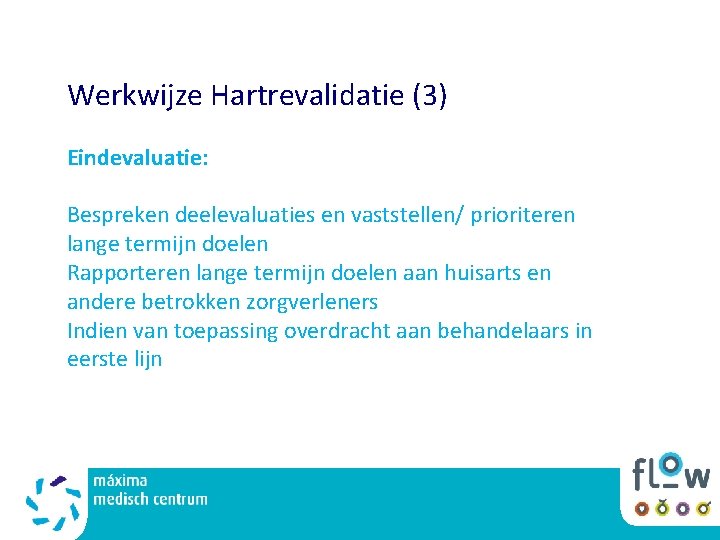 Werkwijze Hartrevalidatie (3)

Eindevaluatie:

Bespreken deelevaluaties en vaststellen/ prioriteren lange termijn doelen
Rapporteren lange termijn doelen aan huisarts en andere betrokken zorgverleners
Indien van toepassing overdracht aan behandelaars in eerste lijn

máxima
medisch centrum

flow